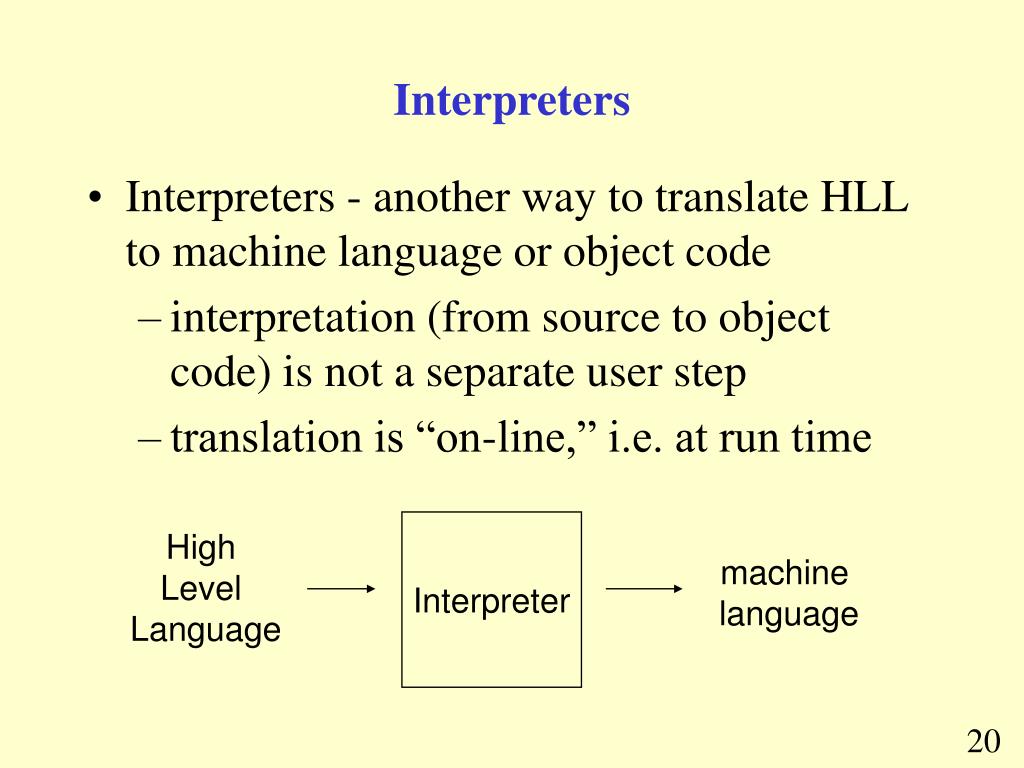 Interpreters

• Interpreters - another way to translate HLL to machine language or object code
– interpretation (from source to object code) is not a separate user step
– translation is “on-line,” i.e. at run time

High Level Language

Interpreter

machine language

20